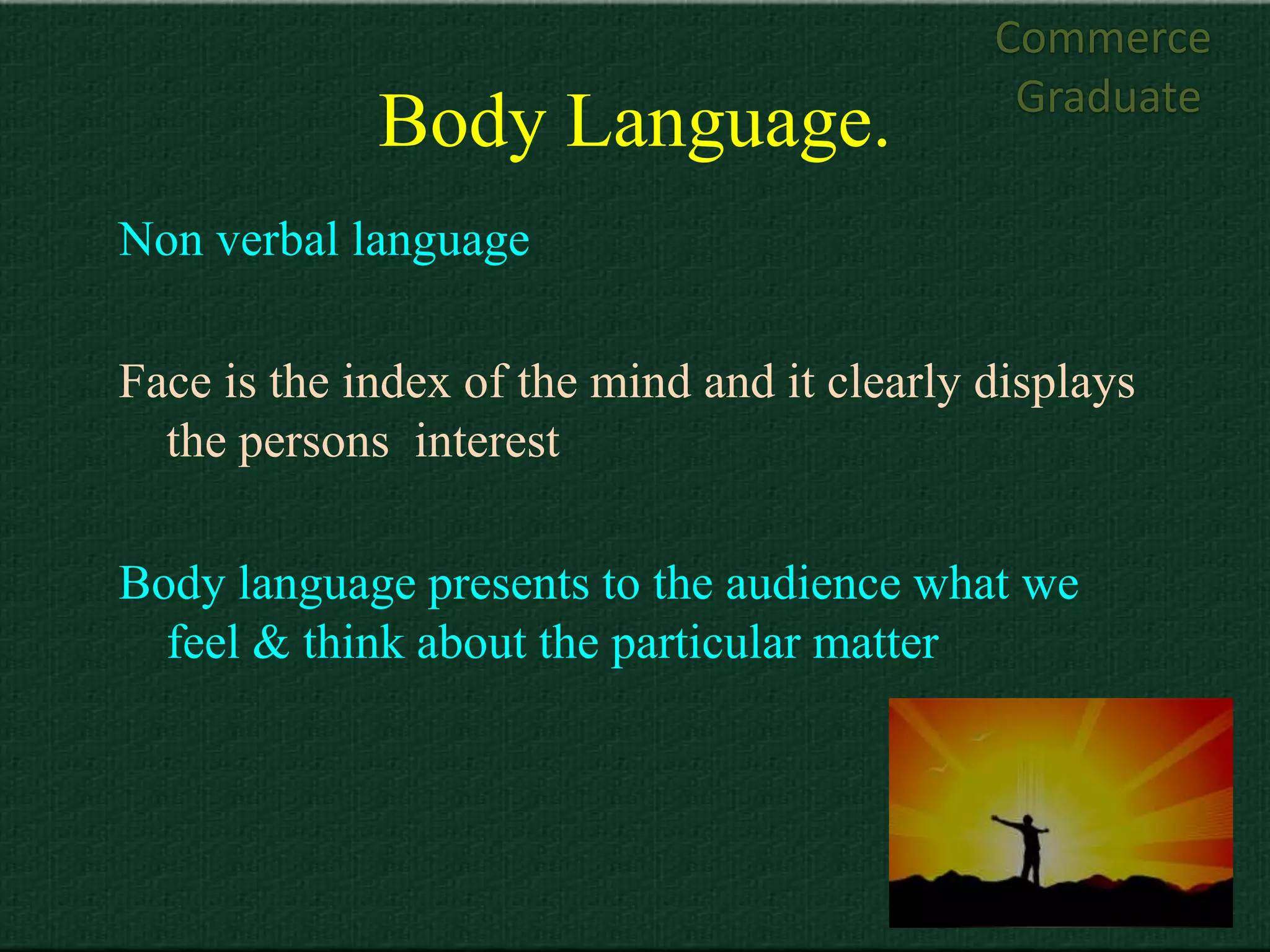 Commerce Graduate

Body Language.

Non verbal language

Face is the index of the mind and it clearly displays the persons  interest

Body language presents to the audience what we feel & think about the particular matter